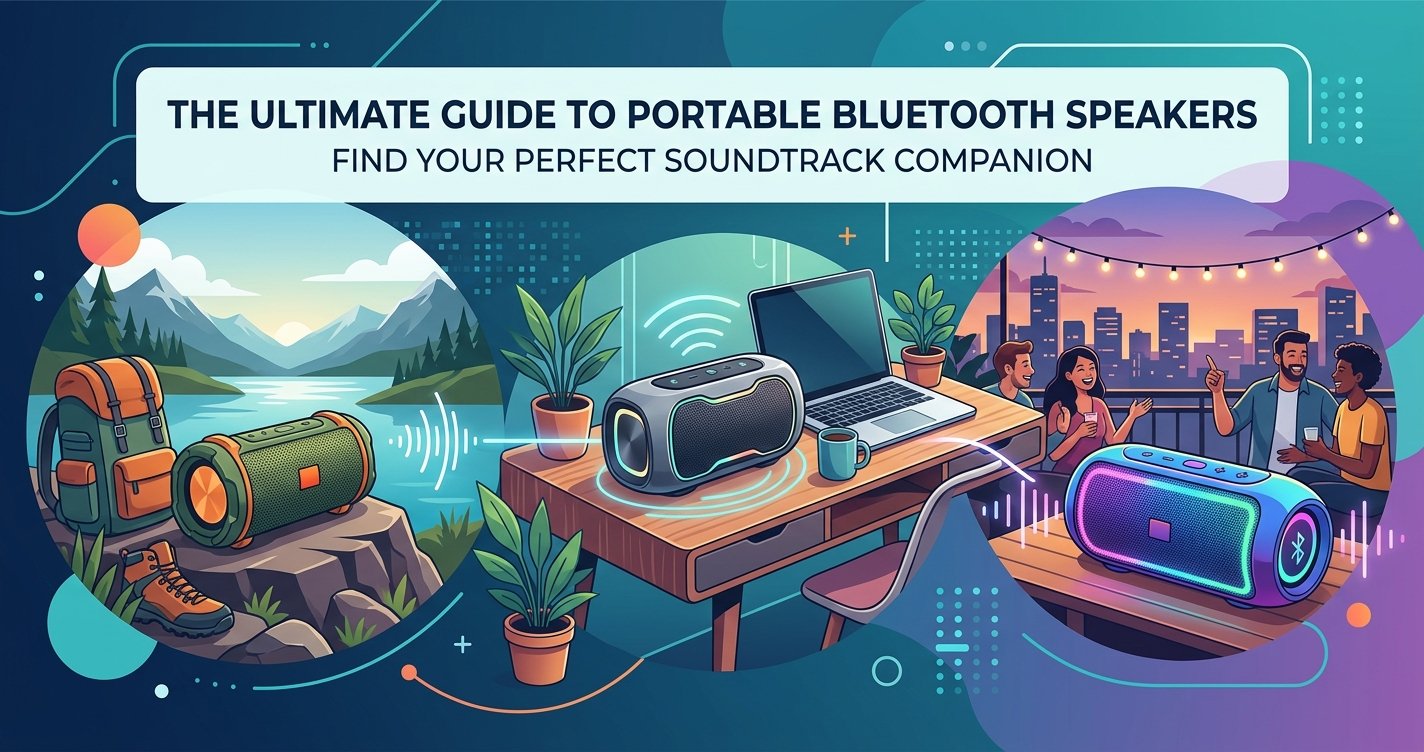 THE ULTIMATE GUIDE TO PORTABLE BLUETOOTH SPEAKERS
FIND YOUR PERFECT SOUNDTRACK COMPANION